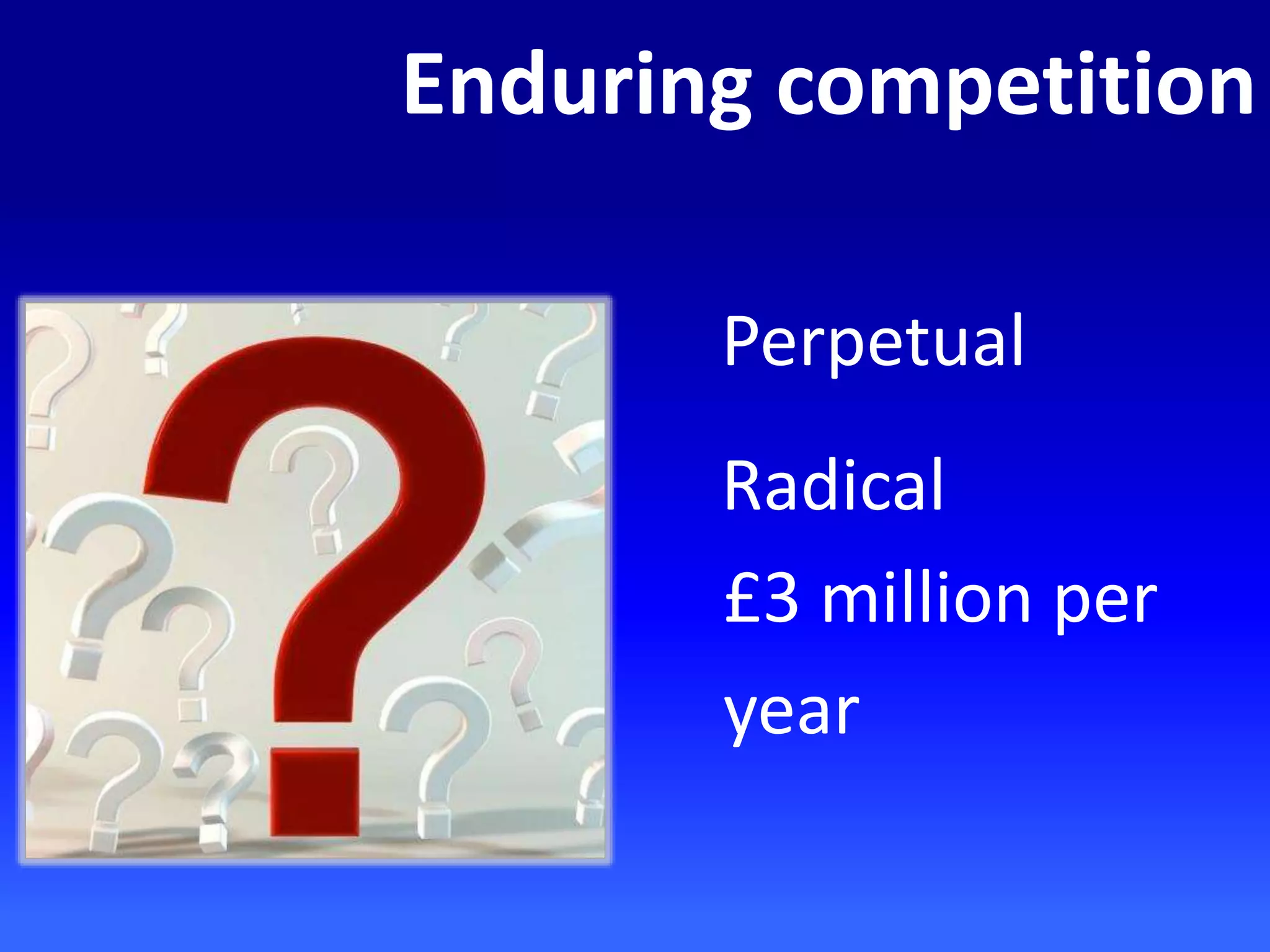 Enduring competition

Perpetual

Radical

£3 million per year